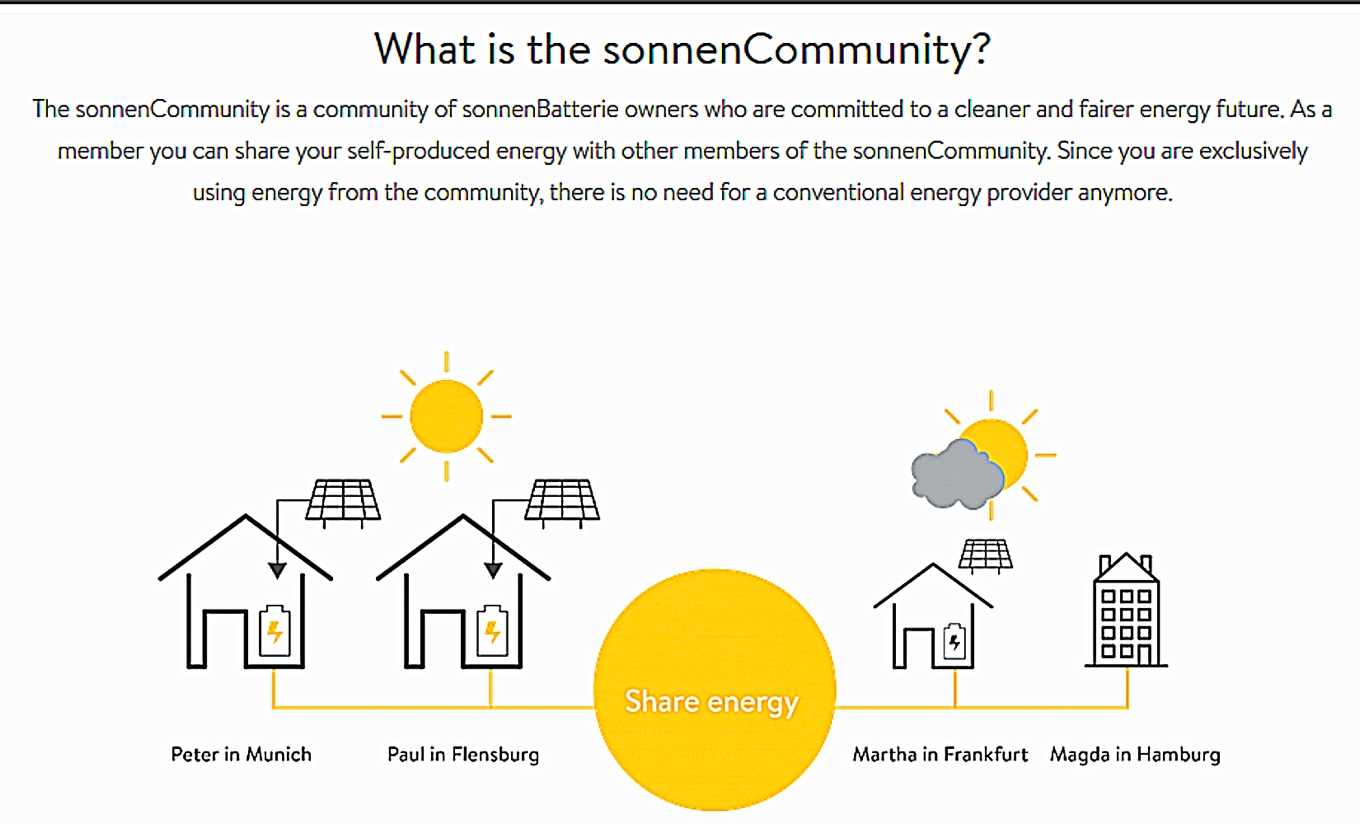 What is the sonnenCommunity?

The sonnenCommunity is a community of sonnenBatterie owners who are committed to a cleaner and fairer energy future. As a member you can share your self-produced energy with other members of the sonnenCommunity. Since you are exclusively using energy from the community, there is no need for a conventional energy provider anymore.

Share energy

Peter in Munich

Paul in Flensburg

Martha in Frankfurt

Magda in Hamburg